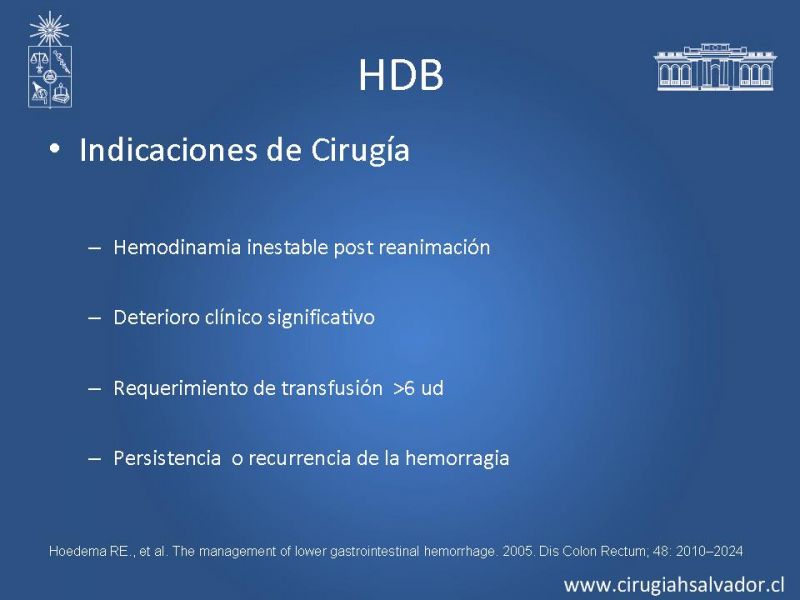 HDB

• Indicaciones de Cirugía

– Hemodinamia inestable post reanimación

– Deterioro clínico significativo

– Requerimiento de transfusión >6 ud

– Persistencia o recurrencia de la hemorragia

Hoedema RE., et al. The management of lower gastrointestinal hemorrhage. 2005. Dis Colon Rectum; 48: 2010–2024

www.cirugiahsalvador.cl